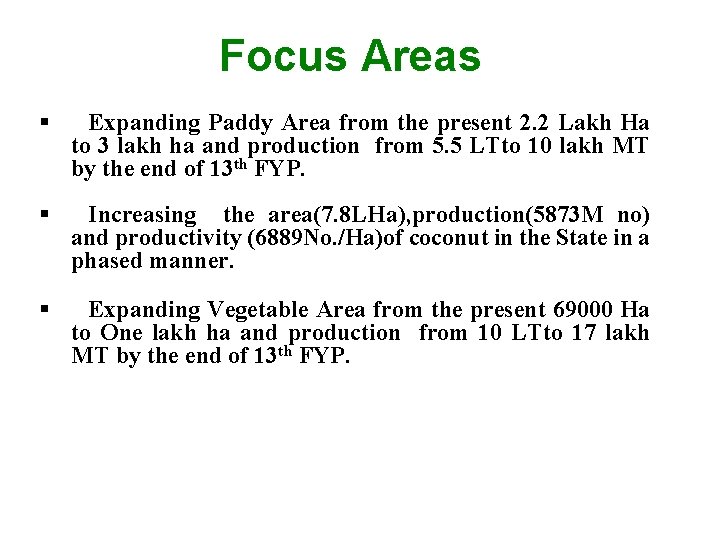 Focus Areas

▪ Expanding Paddy Area from the present 2.2 Lakh Ha to 3 lakh ha and production from 5.5 LTto 10 lakh MT by the end of 13$^{th}$ FYP.

▪ Increasing the area(7.8LHa),production(5873M no) and productivity (6889No./Ha)of coconut in the State in a phased manner.

▪ Expanding Vegetable Area from the present 69000 Ha to One lakh ha and production from 10 LTto 17 lakh MT by the end of 13$^{th}$ FYP.